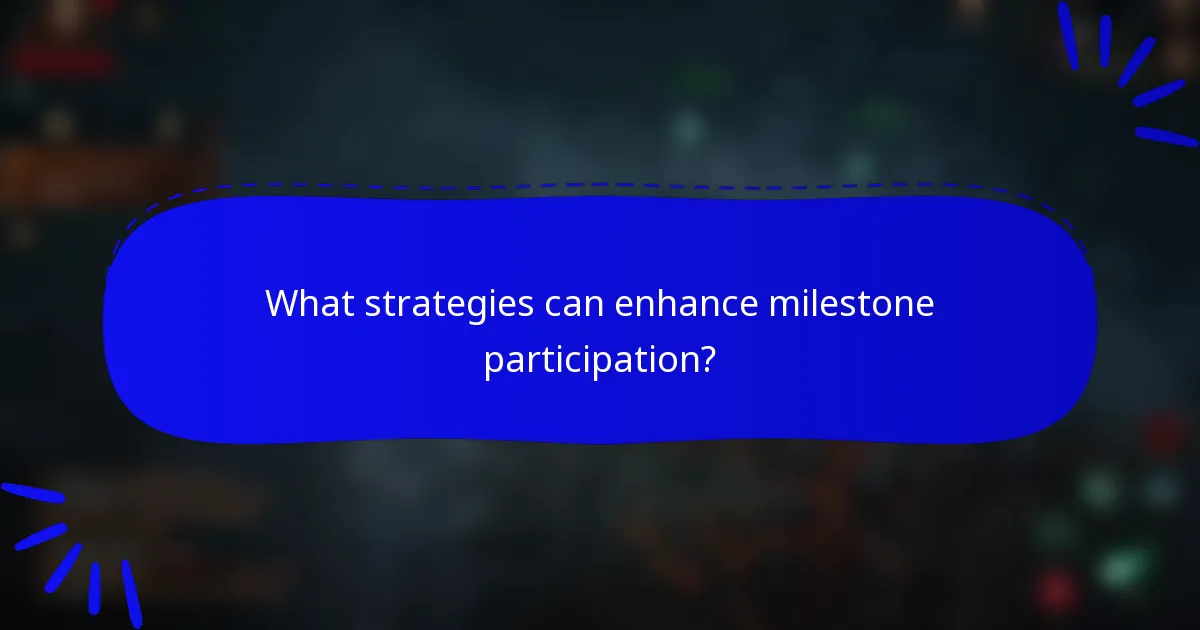 What strategies can enhance milestone participation?